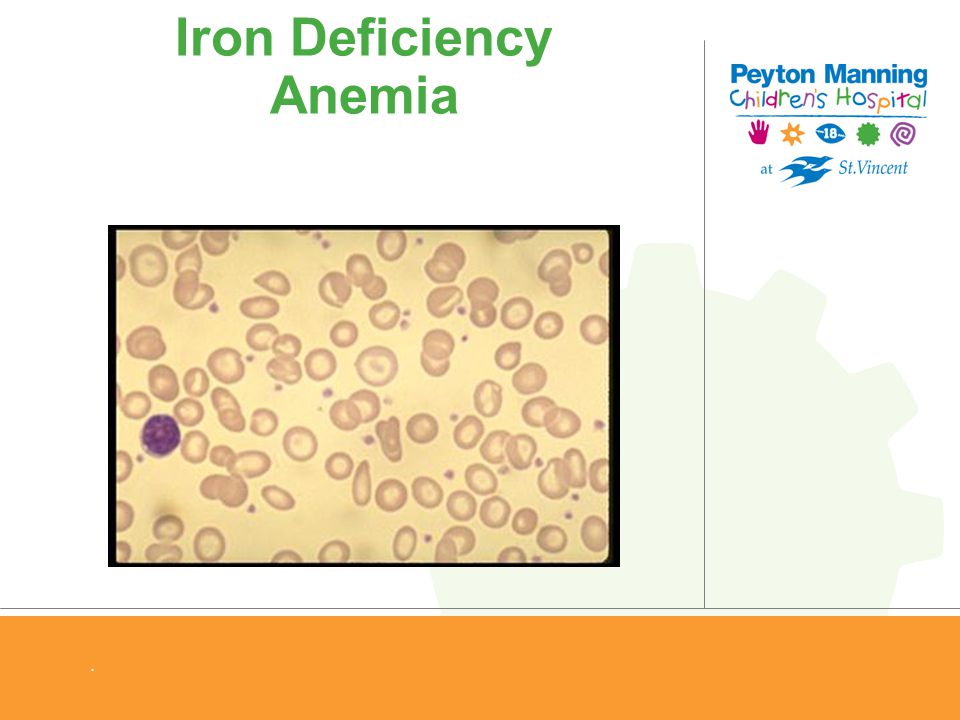 Iron Deficiency Anemia

Peyton Manning
Children's Hospital
18
at St.Vincent